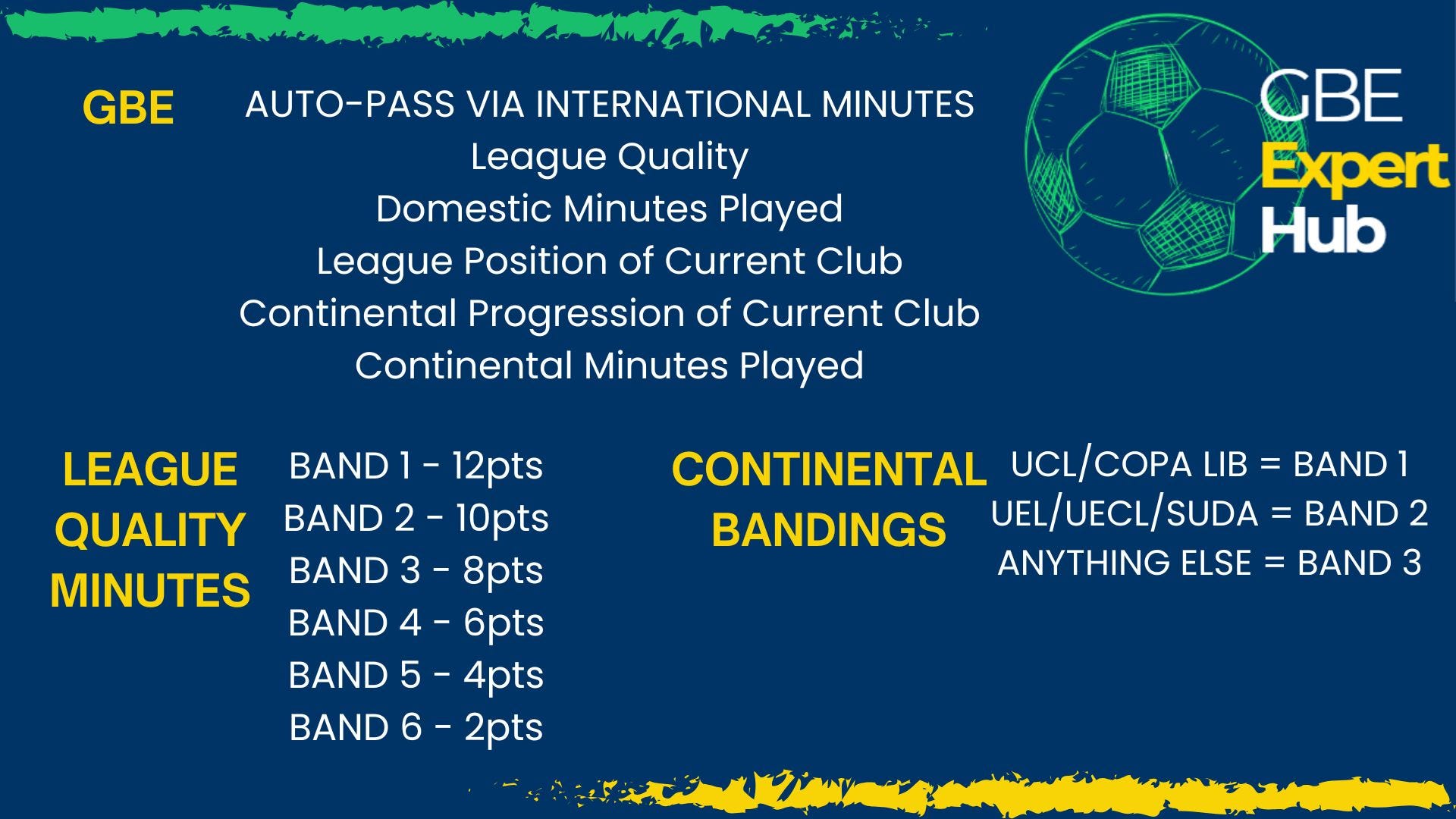 GBE

AUTO-PASS VIA INTERNATIONAL MINUTES
League Quality
Domestic Minutes Played
League Position of Current Club
Continental Progression of Current Club
Continental Minutes Played

GBE
Expert
Hub

LEAGUE QUALITY MINUTES

BAND 1 - 12pts
BAND 2 - 10pts
BAND 3 - 8pts
BAND 4 - 6pts
BAND 5 - 4pts
BAND 6 - 2pts

CONTINENTAL BANDINGS

UCL/COPA LIB = BAND 1
UEL/UECL/SUDA = BAND 2
ANYTHING ELSE = BAND 3